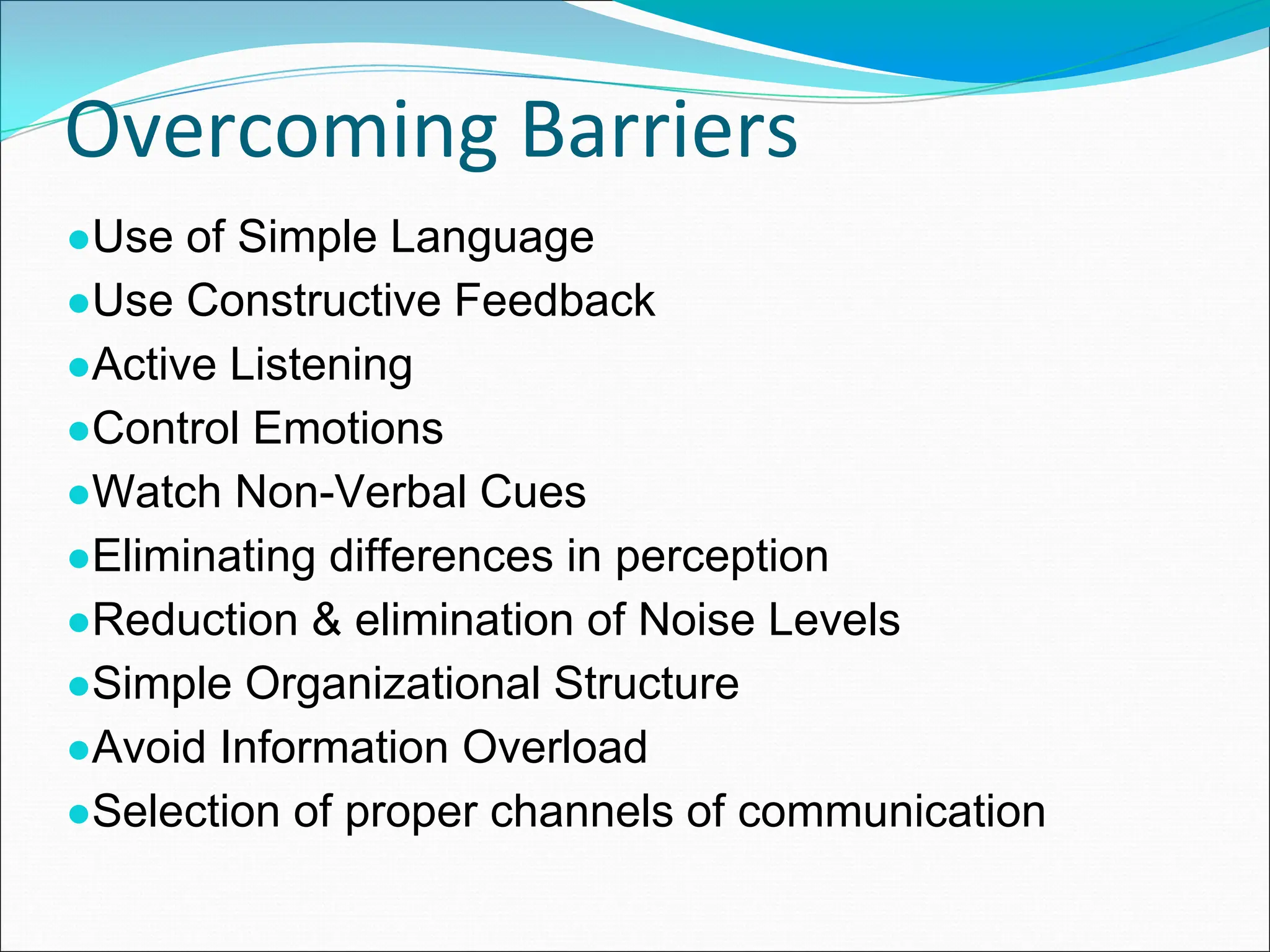 Overcoming Barriers

- Use of Simple Language
- Use Constructive Feedback
- Active Listening
- Control Emotions
- Watch Non-Verbal Cues
- Eliminating differences in perception
- Reduction & elimination of Noise Levels
- Simple Organizational Structure
- Avoid Information Overload
- Selection of proper channels of communication